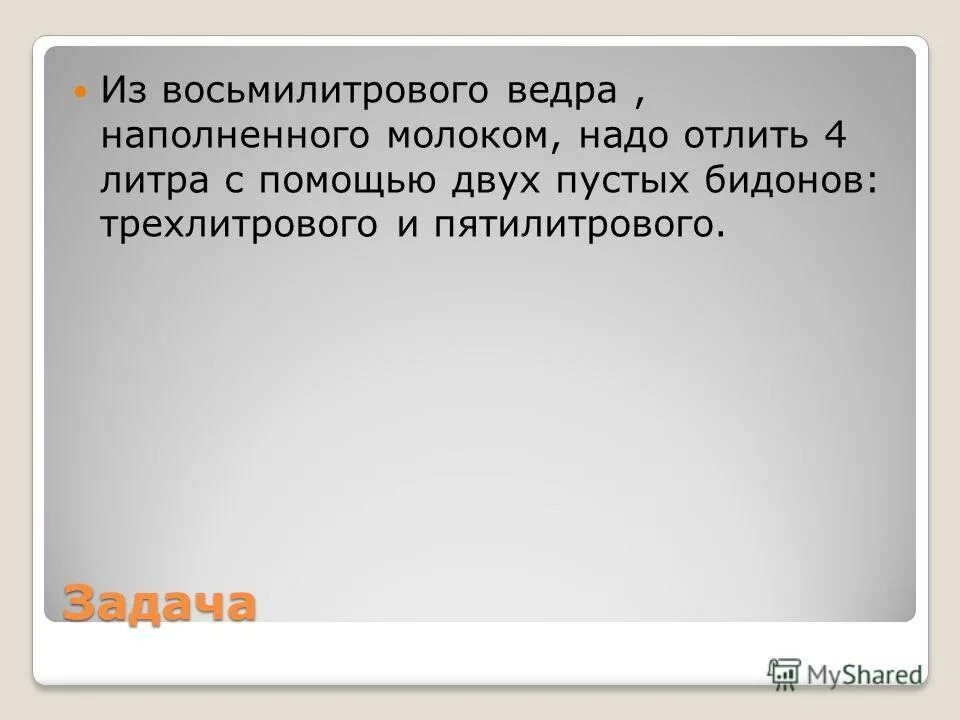 Из восьмилитрового ведра , наполненного молоком, надо отлить 4 литра с помощью двух пустых бидонов: трехлитрового и пятилитрового.

Задача

MyShared